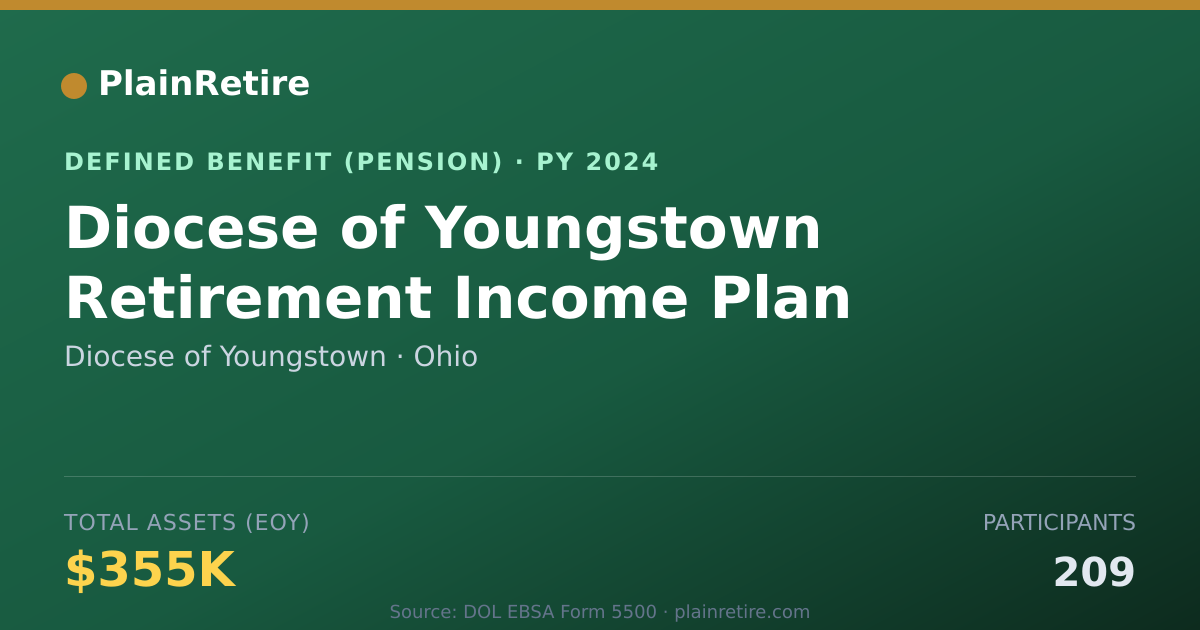 PlainRetire

DEFINED BENEFIT (PENSION) · PY 2024

Diocese of Youngstown Retirement Income Plan

Diocese of Youngstown · Ohio

TOTAL ASSETS (EOY)

$355K

PARTICIPANTS

209

Source: DOL EBSA Form 5500 · plainretire.com